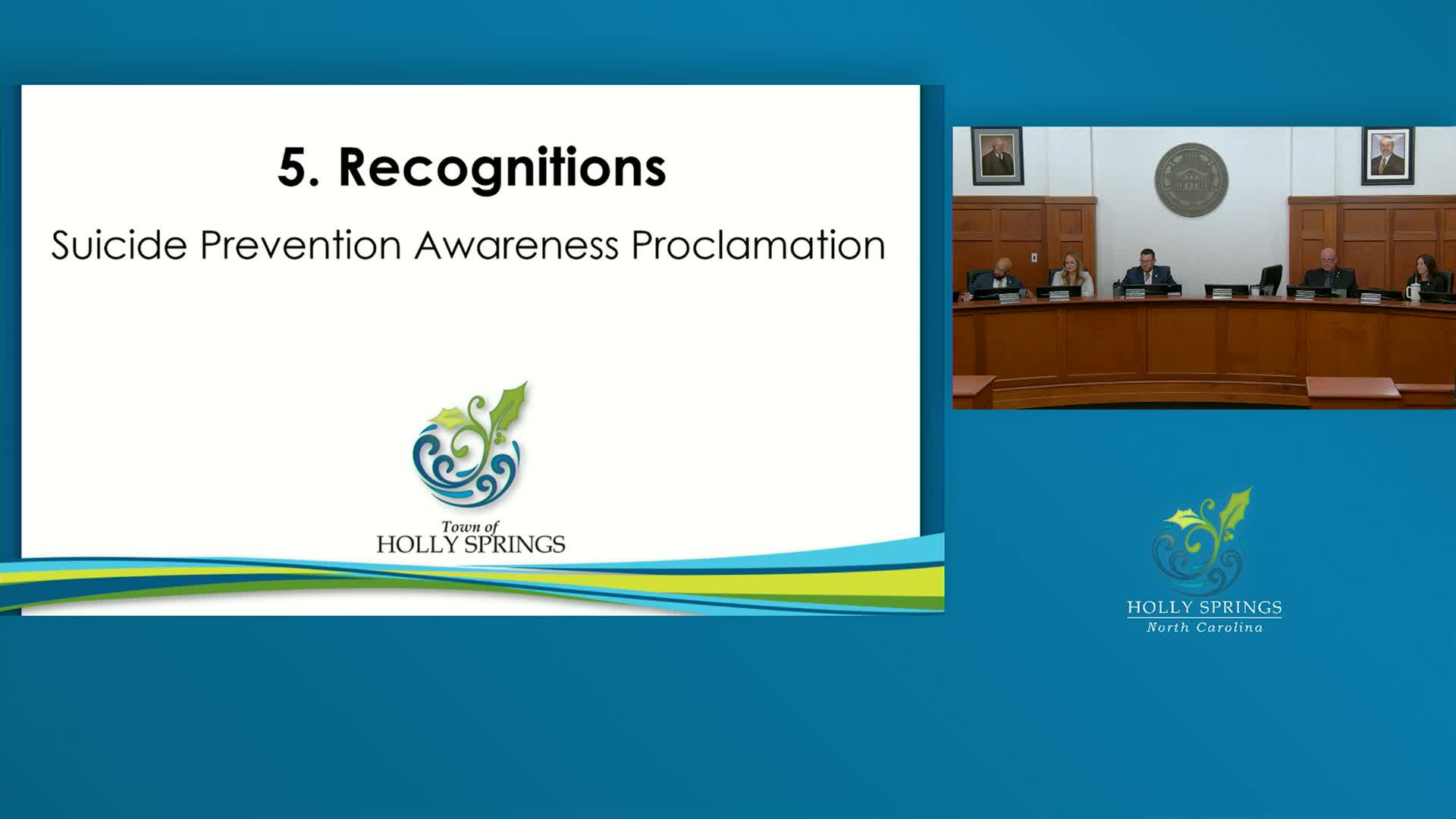 5. Recognitions

Suicide Prevention Awareness Proclamation

Town of
HOLLY SPRINGS

HOLLY SPRINGS
North Carolina